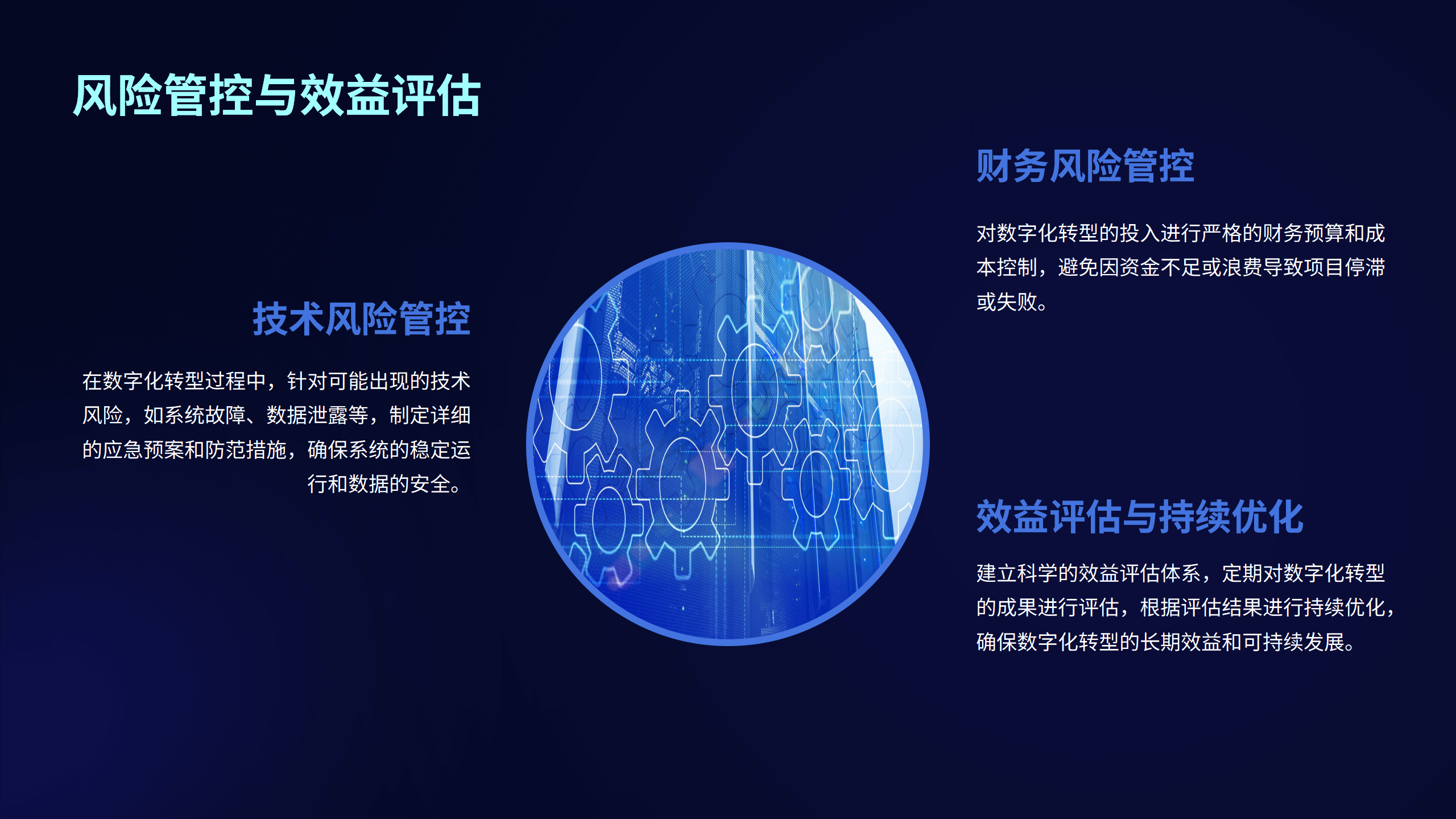 风险管控与效益评估

技术风险管控

在数字化转型过程中，针对可能出现的技术风险，如系统故障、数据泄露等，制定详细的应急预案和防范措施，确保系统的稳定运行和数据的安全。

财务风险管控

对数字化转型的投入进行严格的财务预算和成本控制，避免因资金不足或浪费导致项目停滞或失败。

效益评估与持续优化

建立科学的效益评估体系，定期对数字化转型的成果进行评估，根据评估结果进行持续优化，确保数字化转型的长期效益和可持续发展。